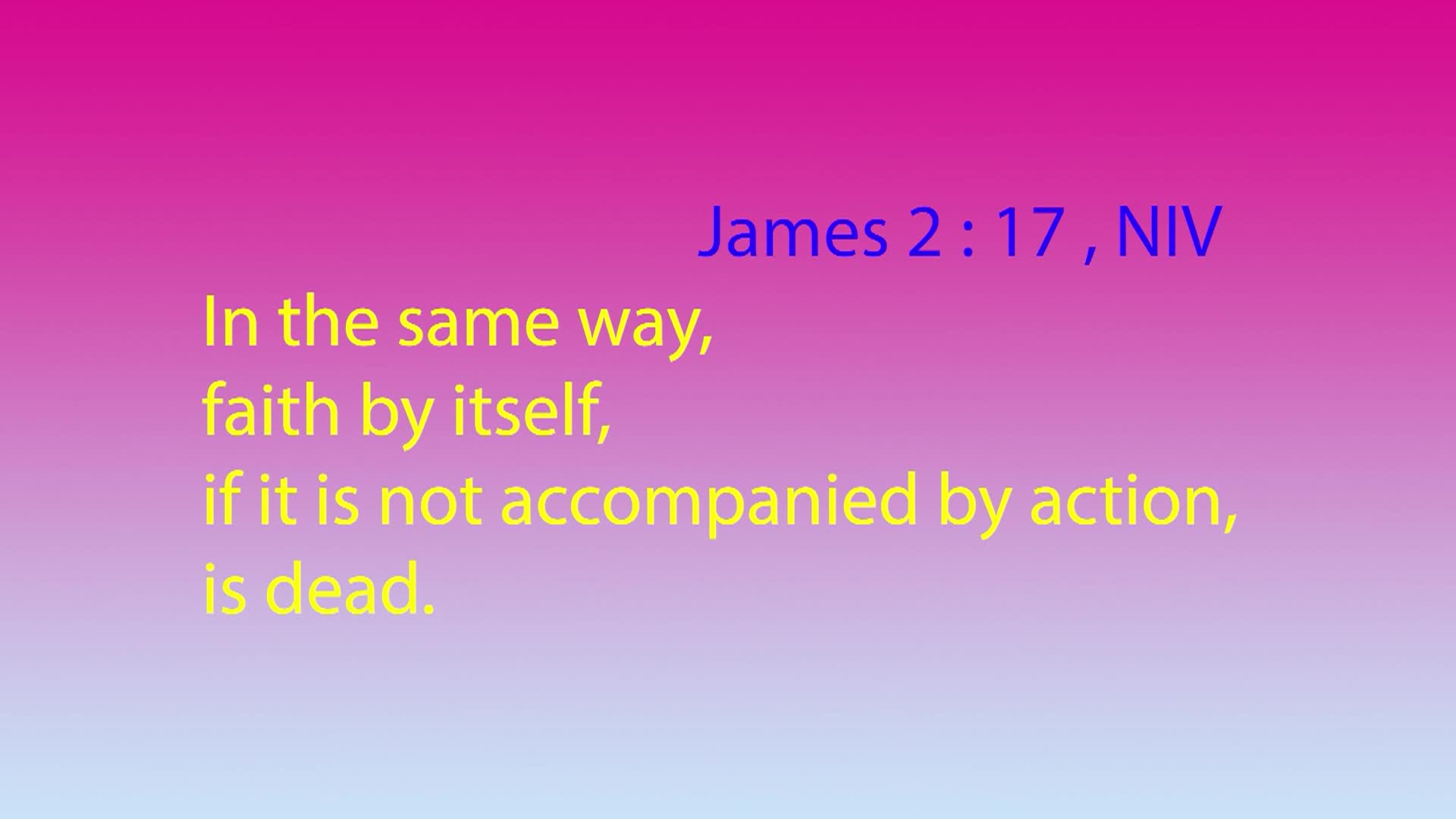 James 2 : 17 , NIV

In the same way,
faith by itself,
if it is not accompanied by action,
is dead.